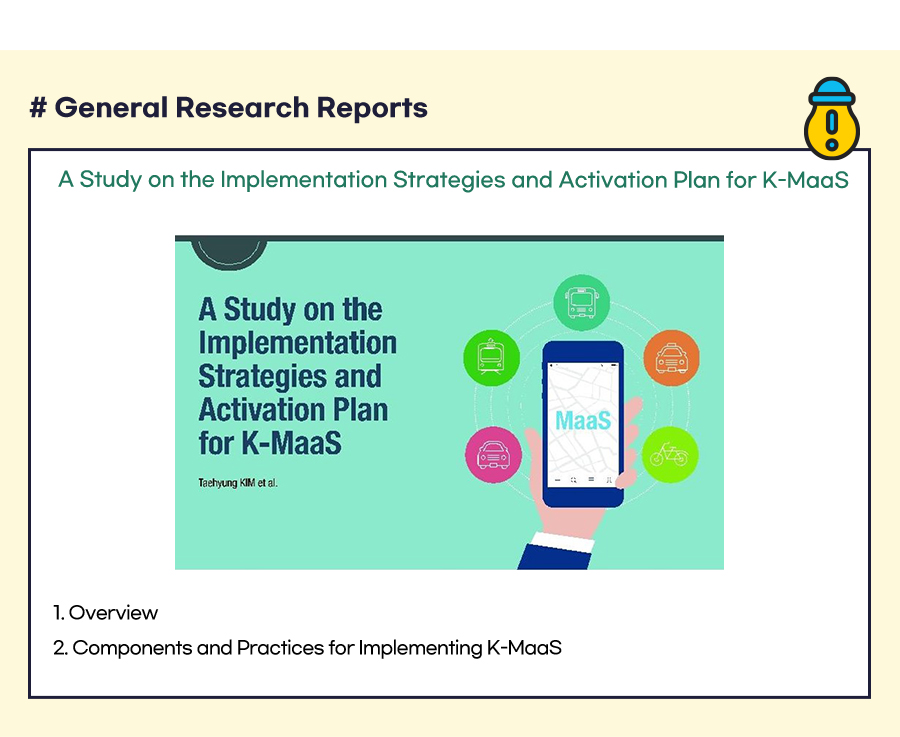 # General Research Reports

A Study on the Implementation Strategies and Activation Plan for K-MaaS

A Study on the Implementation Strategies and Activation Plan for K-MaaS

Taehyung KIM et al.

MaaS

1. Overview

2. Components and Practices for Implementing K-MaaS